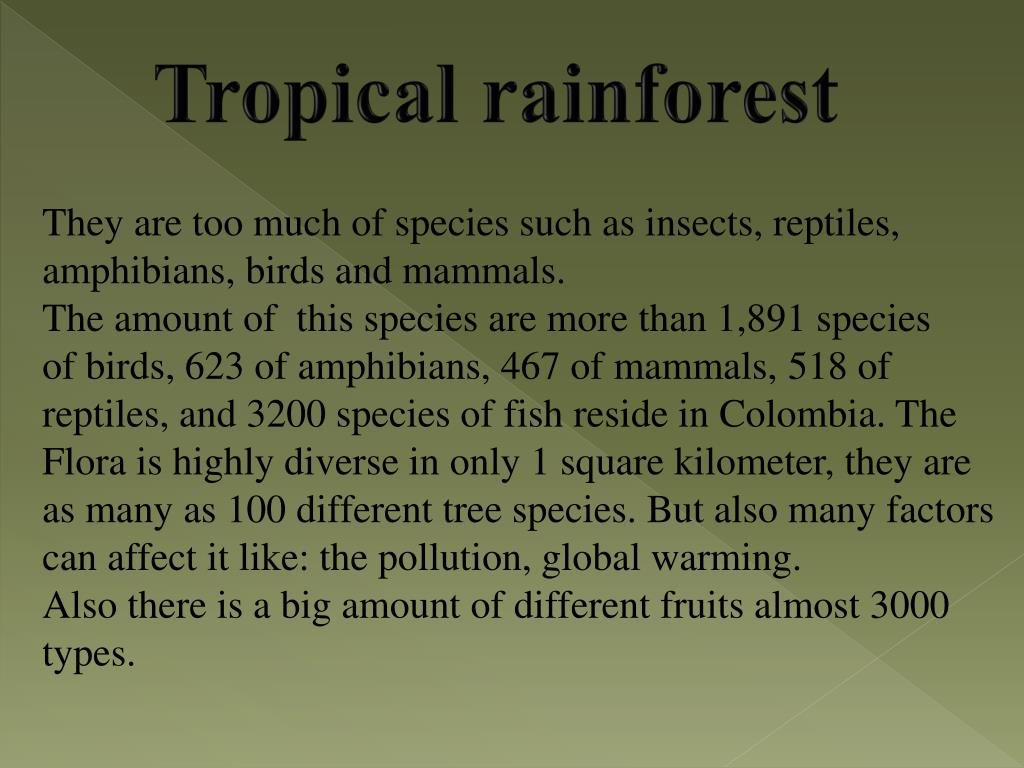 Tropical rainforest

They are too much of species such as insects, reptiles, amphibians, birds and mammals.
The amount of this species are more than 1,891 species of birds, 623 of amphibians, 467 of mammals, 518 of reptiles, and 3200 species of fish reside in Colombia. The Flora is highly diverse in only 1 square kilometer, they are as many as 100 different tree species. But also many factors can affect it like: the pollution, global warming.
Also there is a big amount of different fruits almost 3000 types.